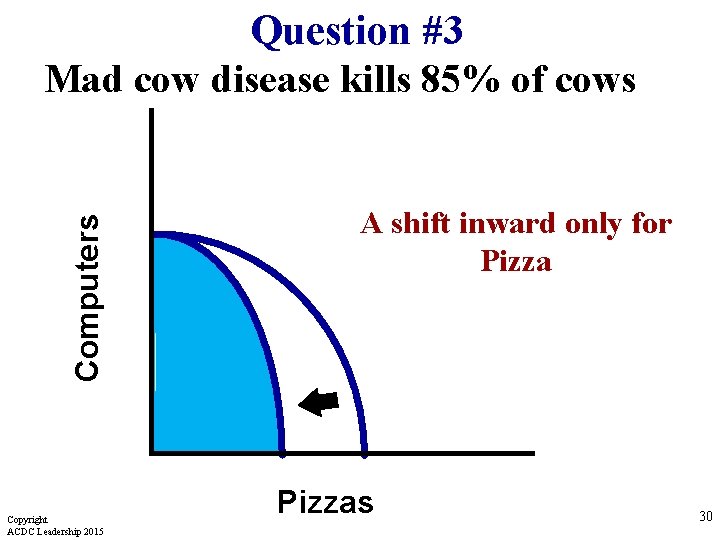 Question #3

Mad cow disease kills 85% of cows

Computers

A shift inward only for Pizza

Pizzas

Copyright
ACDC Leadership 2015

30